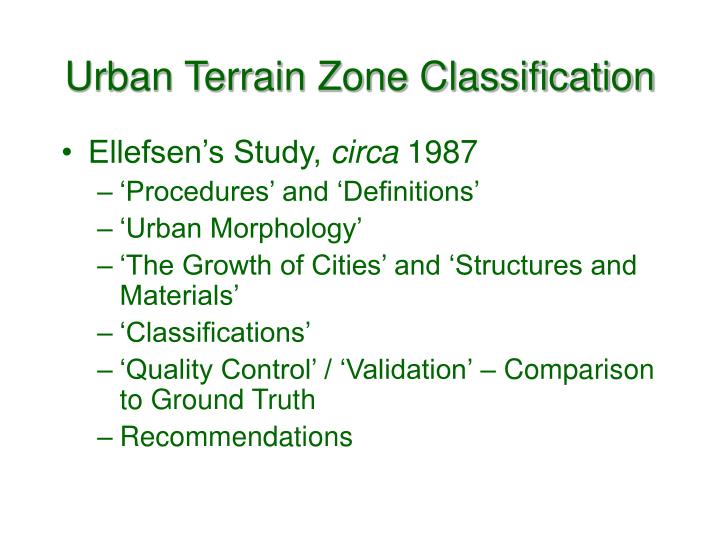 Urban Terrain Zone Classification

• Ellefsen’s Study, circa 1987
– ‘Procedures’ and ‘Definitions’
– ‘Urban Morphology’
– ‘The Growth of Cities’ and ‘Structures and Materials’
– ‘Classifications’
– ‘Quality Control’ / ‘Validation’ – Comparison to Ground Truth
– Recommendations